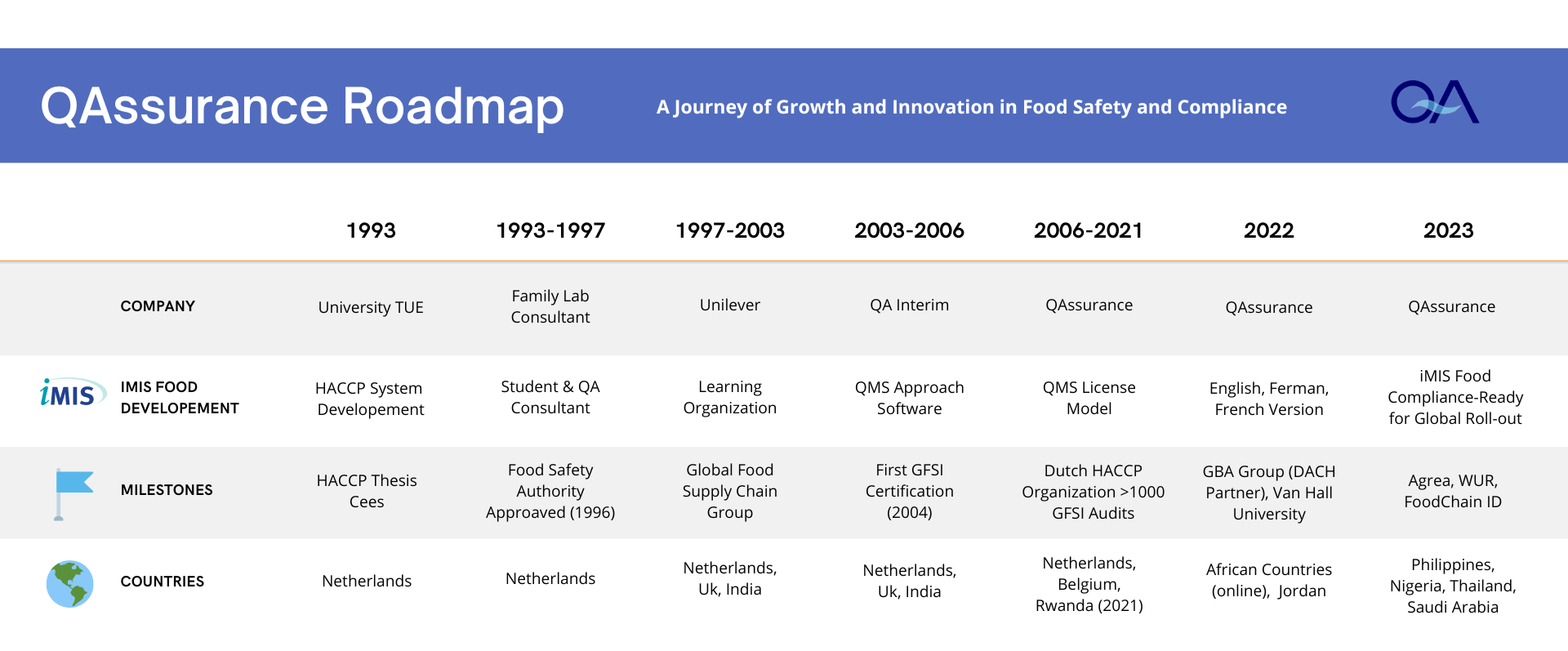 QAssurance Roadmap

A Journey of Growth and Innovation in Food Safety and Compliance

QA

| | 1993 | 1993-1997 | 1997-2003 | 2003-2006 | 2006-2021 | 2022 | 2023 |
|---|---|---|---|---|---|---|---|
| COMPANY | University TUE | Family Lab Consultant | Unilever | QA Interim | QAssurance | QAssurance | QAssurance |
| iMIS IMIS FOOD DEVELOPEMENT | HACCP System Developement | Student & QA Consultant | Learning Organization | QMS Approach Software | QMS License Model | English, Ferman, French Version | iMIS Food Compliance-Ready for Global Roll-out |
| MILESTONES | HACCP Thesis Cees | Food Safety Authority Approaved (1996) | Global Food Supply Chain Group | First GFSI Certification (2004) | Dutch HACCP Organization >1000 GFSI Audits | GBA Group (DACH Partner), Van Hall University | Agrea, WUR, FoodChain ID |
| COUNTRIES | Netherlands | Netherlands | Netherlands, Uk, India | Netherlands, Uk, India | Netherlands, Belgium, Rwanda (2021) | African Countries (online), Jordan | Philippines, Nigeria, Thailand, Saudi Arabia |